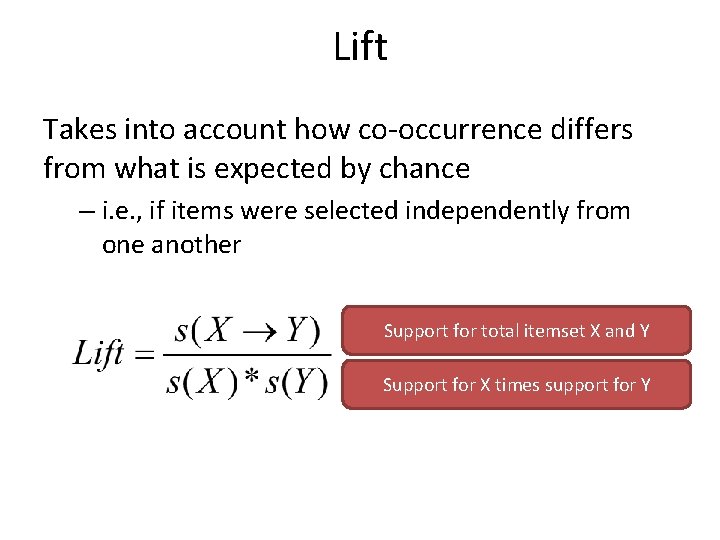 Lift

Takes into account how co-occurrence differs from what is expected by chance

– i.e., if items were selected independently from one another

$Lift = \frac{s(X \rightarrow Y)}{s(X) * s(Y)}$

Support for total itemset X and Y

Support for X times support for Y